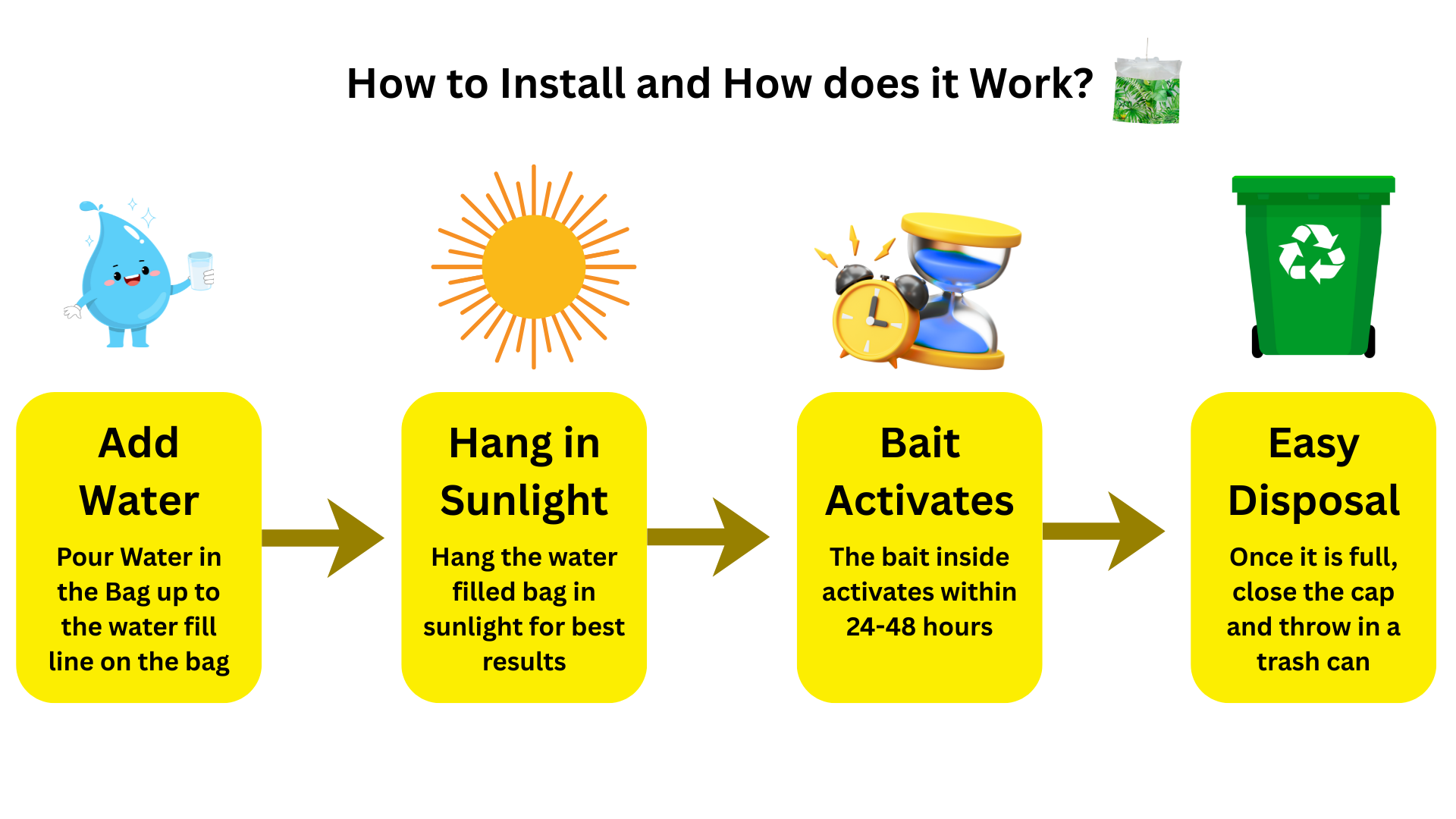 How to Install and How does it Work?

Add Water

Pour Water in the Bag up to the water fill line on the bag

Hang in Sunlight

Hang the water filled bag in sunlight for best results

Bait Activates

The bait inside activates within 24-48 hours

Easy Disposal

Once it is full, close the cap and throw in a trash can